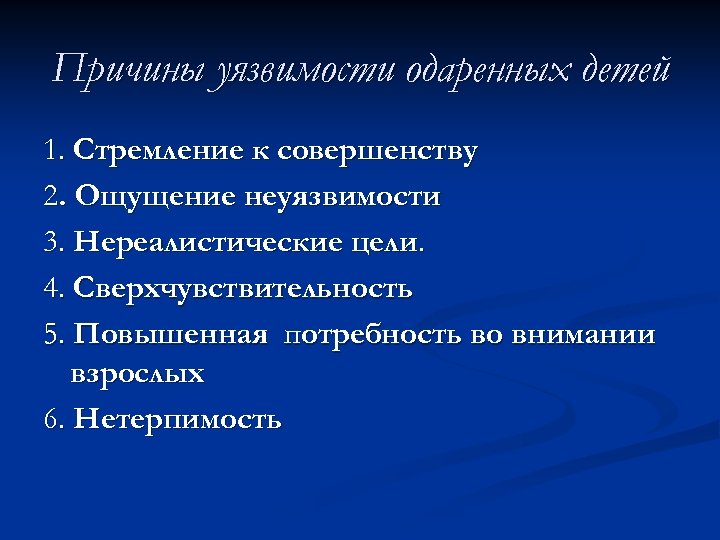 Причины уязвимости одаренных детей

1. Стремление к совершенству
2. Ощущение неуязвимости
3. Нереалистические цели.
4. Сверхчувствительность
5. Повышенная потребность во внимании взрослых
6. Нетерпимость